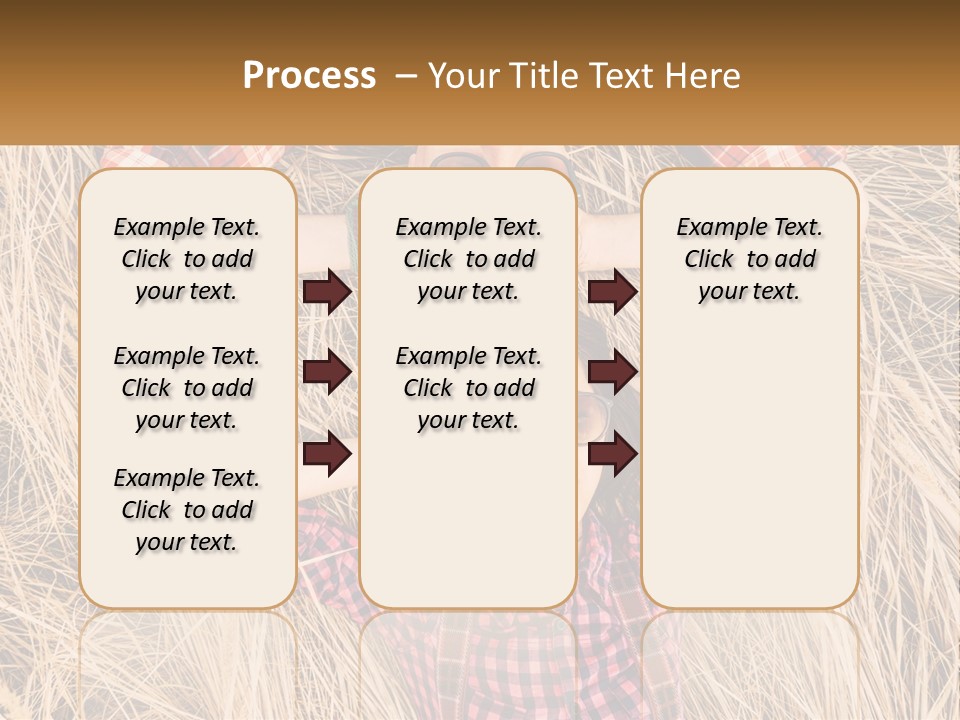 Process – Your Title Text Here

Example Text. Click to add your text.

Example Text. Click to add your text.

Example Text. Click to add your text.

Example Text. Click to add your text.

Example Text. Click to add your text.

Example Text. Click to add your text.